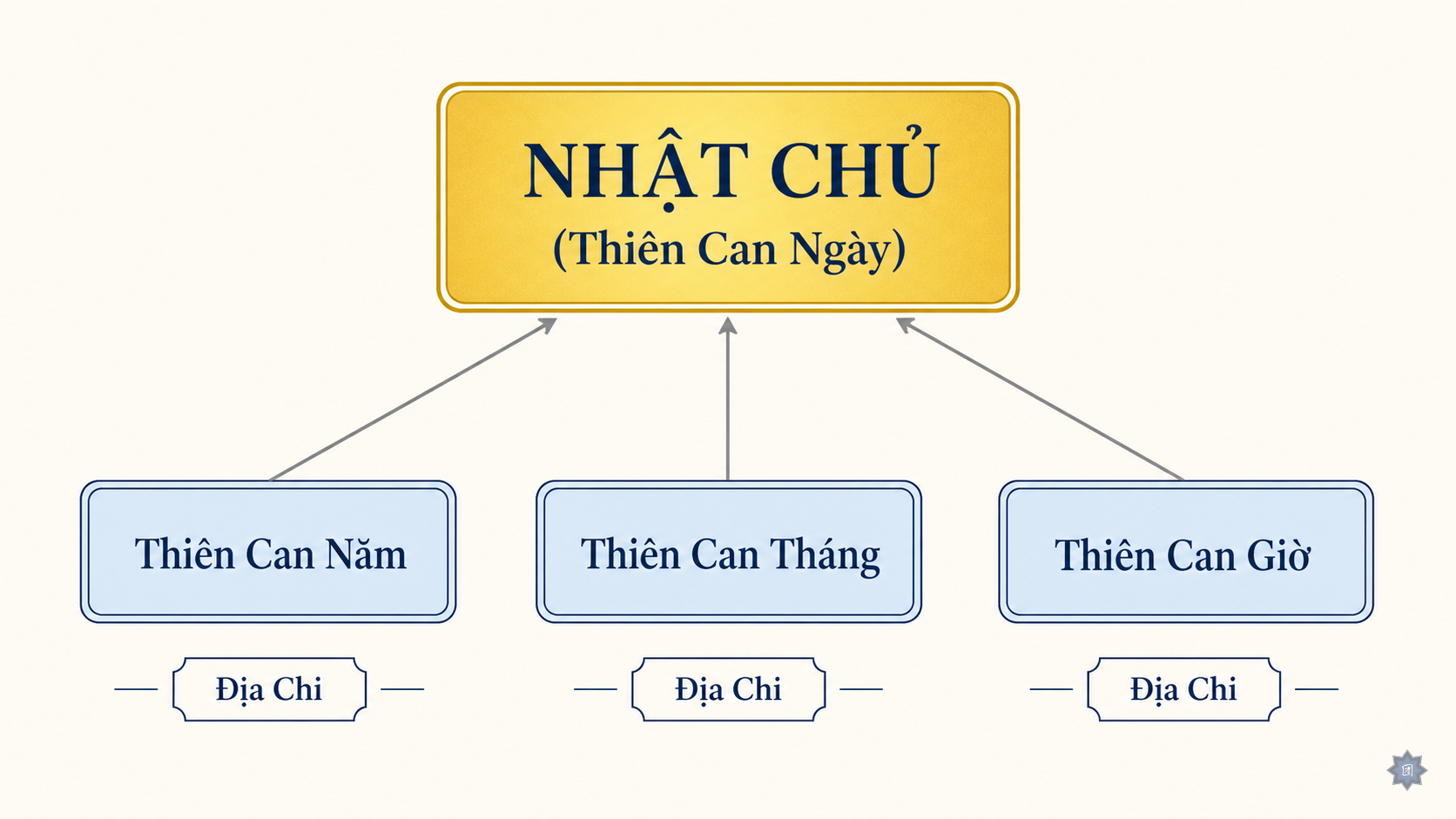 NHẬT CHỦ
(Thiên Can Ngày)

Thiên Can Năm

Thiên Can Tháng

Thiên Can Giờ

Địa Chi

Địa Chi

Địa Chi